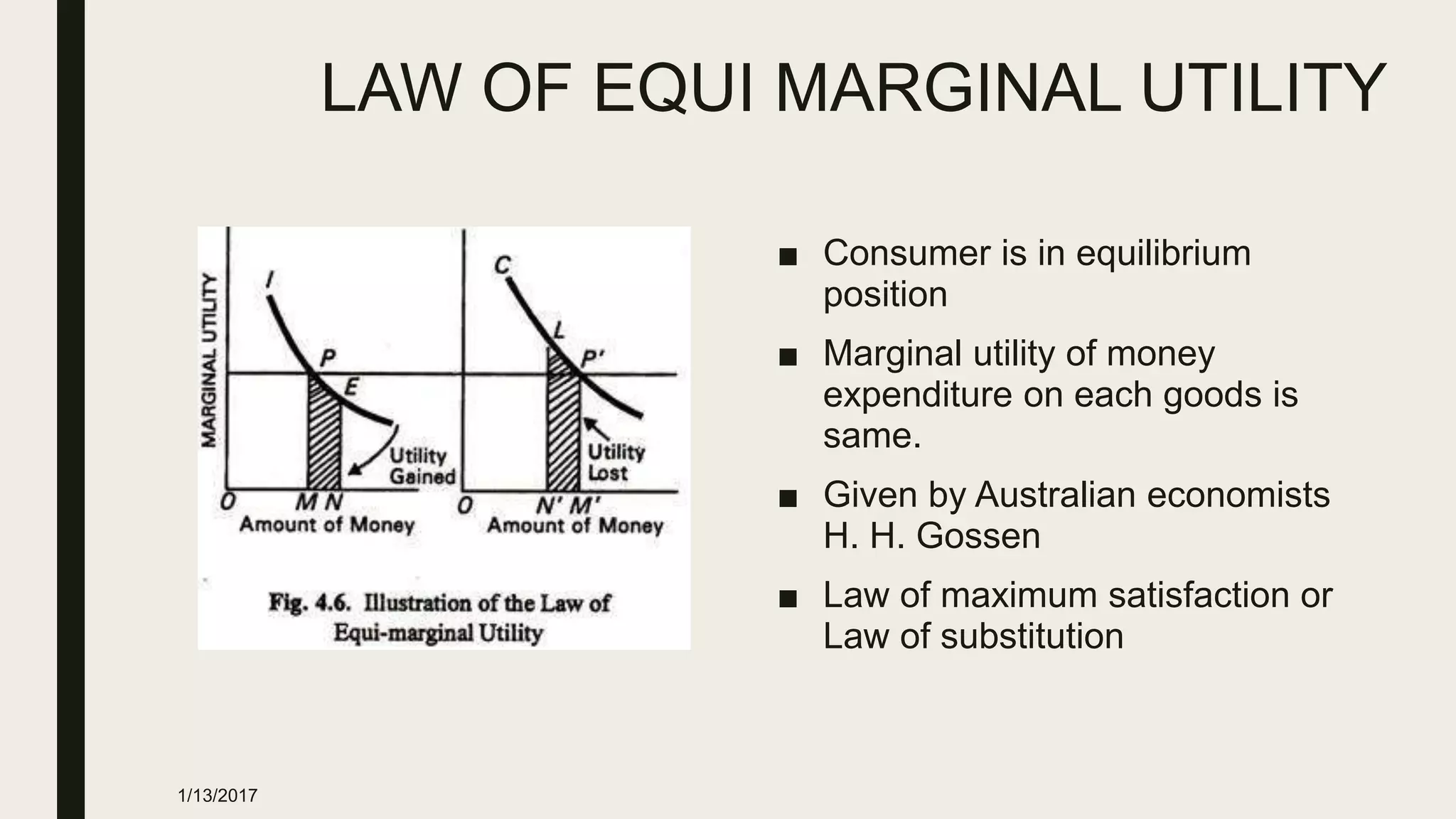 LAW OF EQUI MARGINAL UTILITY

MARGINAL UTILITY

I

P

E

Utility Gained

O

M N

Amount of Money

C

L

P'

Utility Lost

O

N' M'

Amount of Money

Fig. 4.6. Illustration of the Law of Equi-marginal Utility

■ Consumer is in equilibrium position

■ Marginal utility of money expenditure on each goods is same.

■ Given by Australian economists H. H. Gossen

■ Law of maximum satisfaction or Law of substitution

1/13/2017